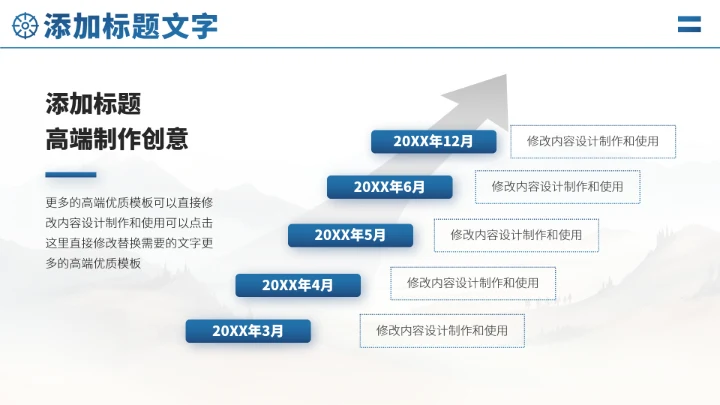 添加标题文字

添加标题
高端制作创意

更多的高端优质模板可以直接修改内容设计制作和使用可以点击这里直接修改替换需要的文字更多的高端优质模板

20XX年12月
修改内容设计制作和使用

20XX年6月
修改内容设计制作和使用

20XX年5月
修改内容设计制作和使用

20XX年4月
修改内容设计制作和使用

20XX年3月
修改内容设计制作和使用